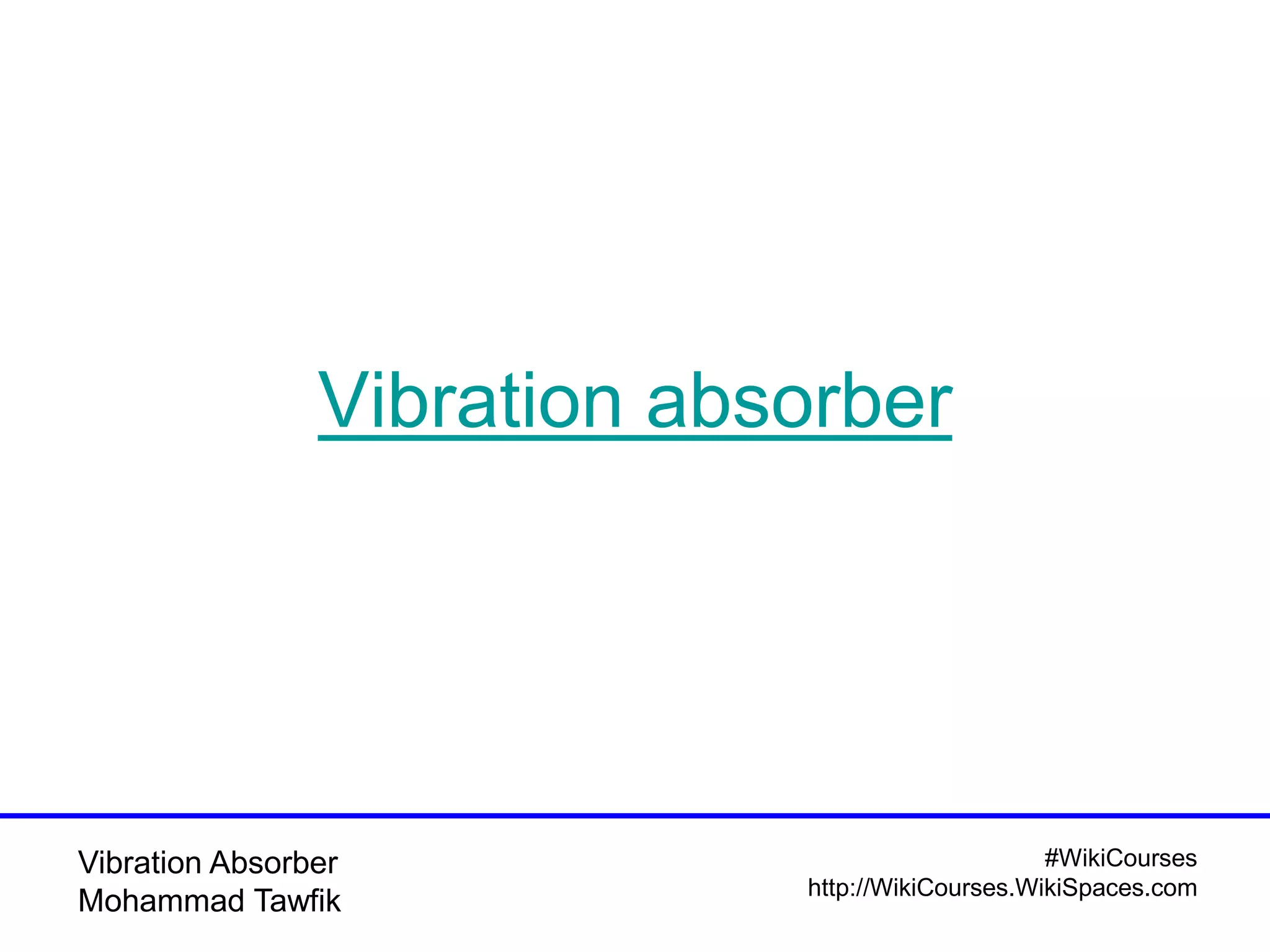 Vibration absorber

Vibration Absorber
Mohammad Tawfik

#WikiCourses
http://WikiCourses.WikiSpaces.com